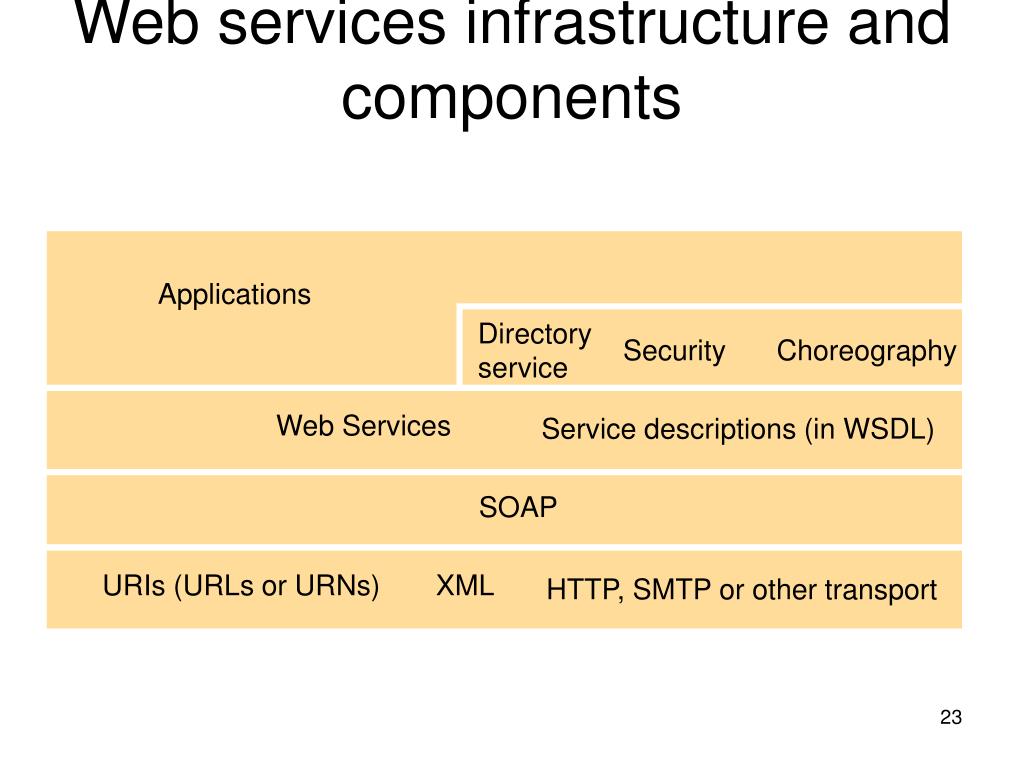 Web services infrastructure and components

Applications

Directory service

Security

Choreography

Web Services

Service descriptions (in WSDL)

SOAP

URIs (URLs or URNs)

XML

HTTP, SMTP or other transport

23